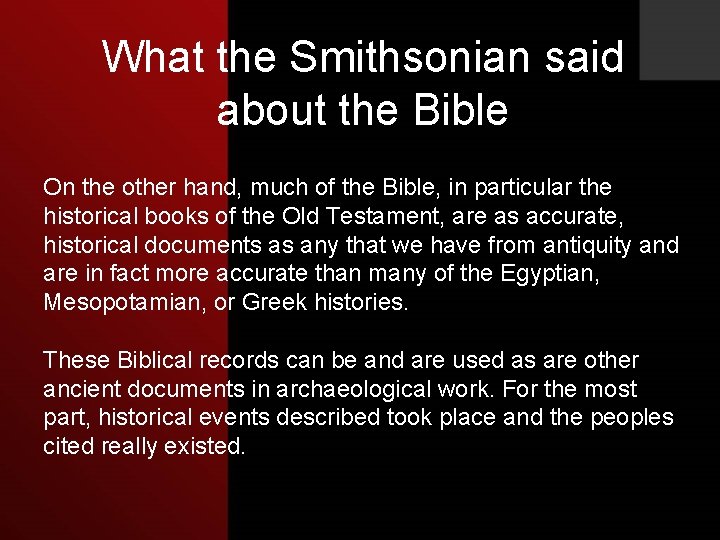 What the Smithsonian said about the Bible

On the other hand, much of the Bible, in particular the historical books of the Old Testament, are as accurate, historical documents as any that we have from antiquity and are in fact more accurate than many of the Egyptian, Mesopotamian, or Greek histories.

These Biblical records can be and are used as are other ancient documents in archaeological work. For the most part, historical events described took place and the peoples cited really existed.